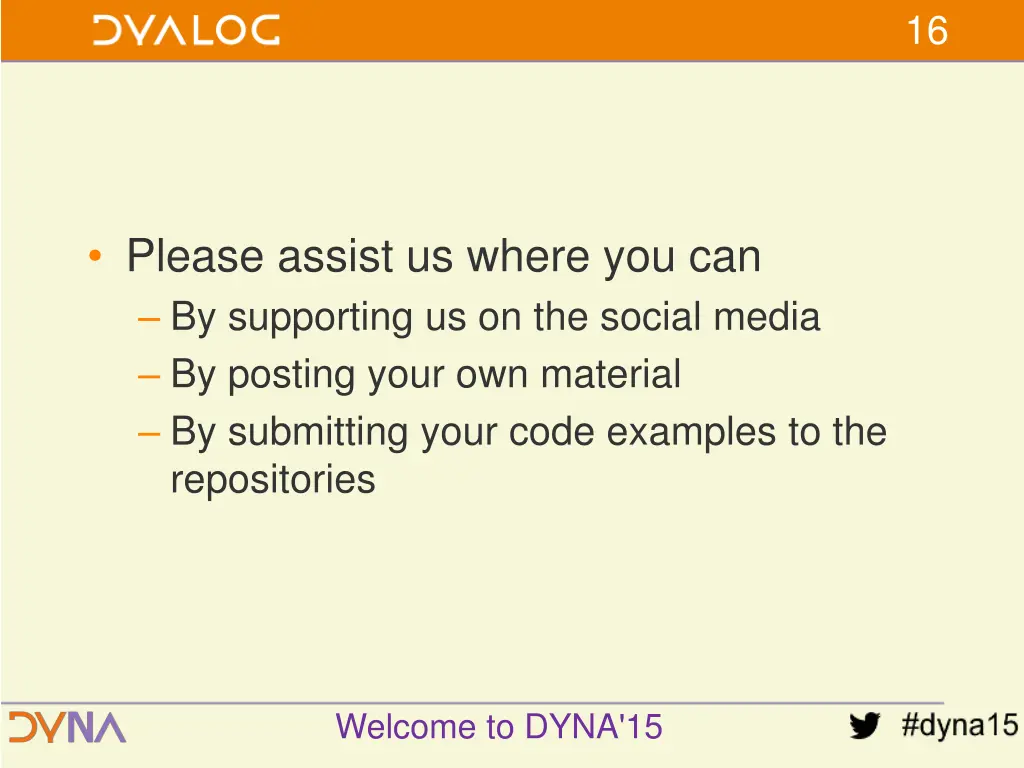 DYALOG

16

• Please assist us where you can
– By supporting us on the social media
– By posting your own material
– By submitting your code examples to the repositories

DYNA

Welcome to DYNA'15

#dyna15